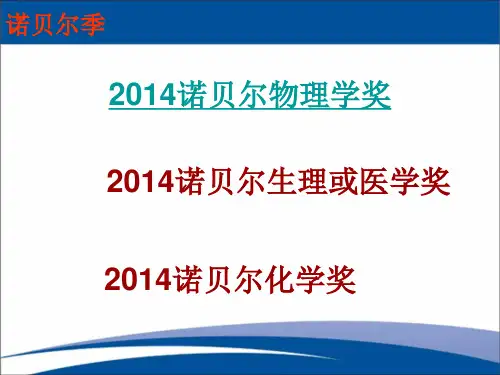 诺贝尔季

2014诺贝尔物理学奖

2014诺贝尔生理或医学奖

2014诺贝尔化学奖